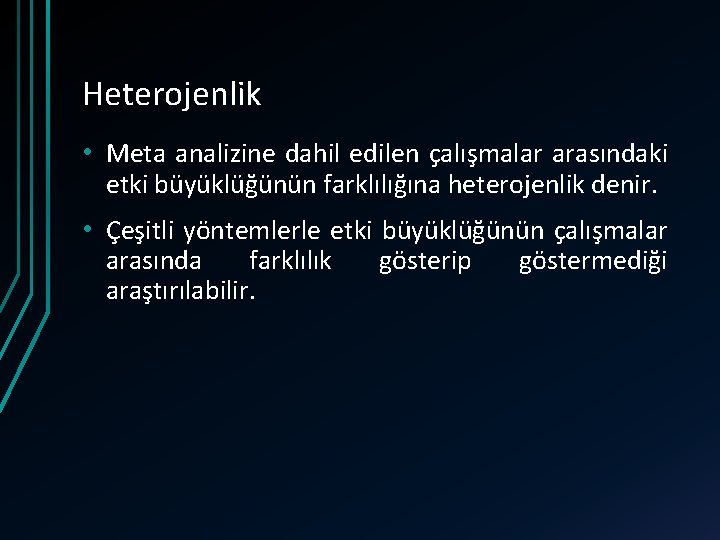 Heterojenlik

• Meta analizine dahil edilen çalışmalar arasındaki etki büyüklüğünün farklılığına heterojenlik denir.

• Çeşitli yöntemlerle etki büyüklüğünün çalışmalar arasında farklılık gösterip göstermediği araştırılabilir.